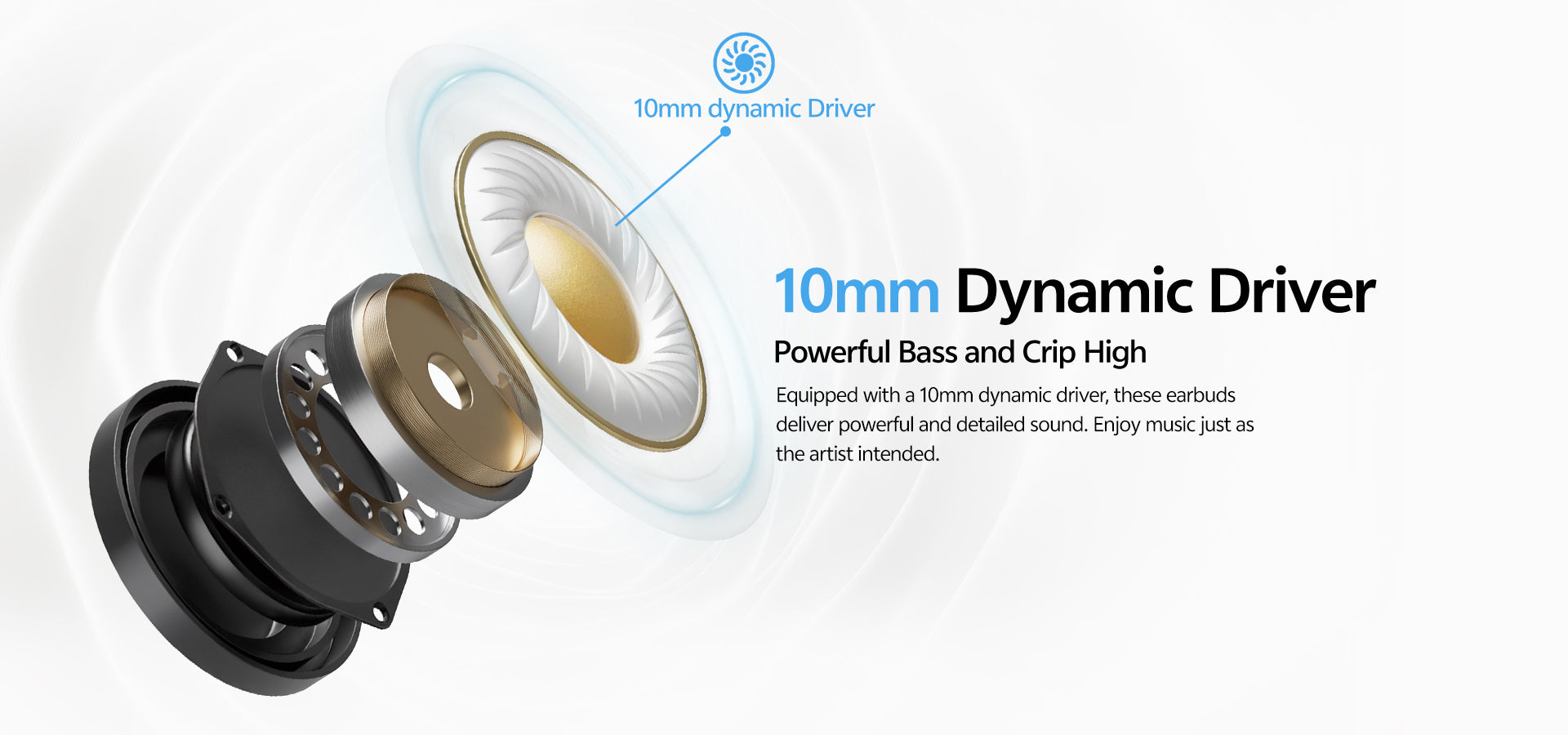 10mm dynamic Driver

10mm Dynamic Driver

Powerful Bass and Crip High

Equipped with a 10mm dynamic driver, these earbuds deliver powerful and detailed sound. Enjoy music just as the artist intended.